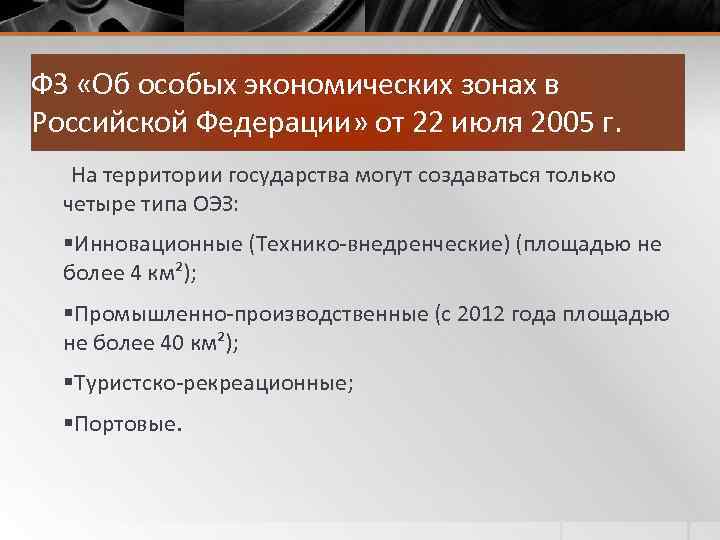 ФЗ «Об особых экономических зонах в Российской Федерации» от 22 июля 2005 г.

На территории государства могут создаваться только четыре типа ОЭЗ:

▪Инновационные (Технико-внедренческие) (площадью не более 4 км²);

▪Промышленно-производственные (с 2012 года площадью не более 40 км²);

▪Туристско-рекреационные;

▪Портовые.